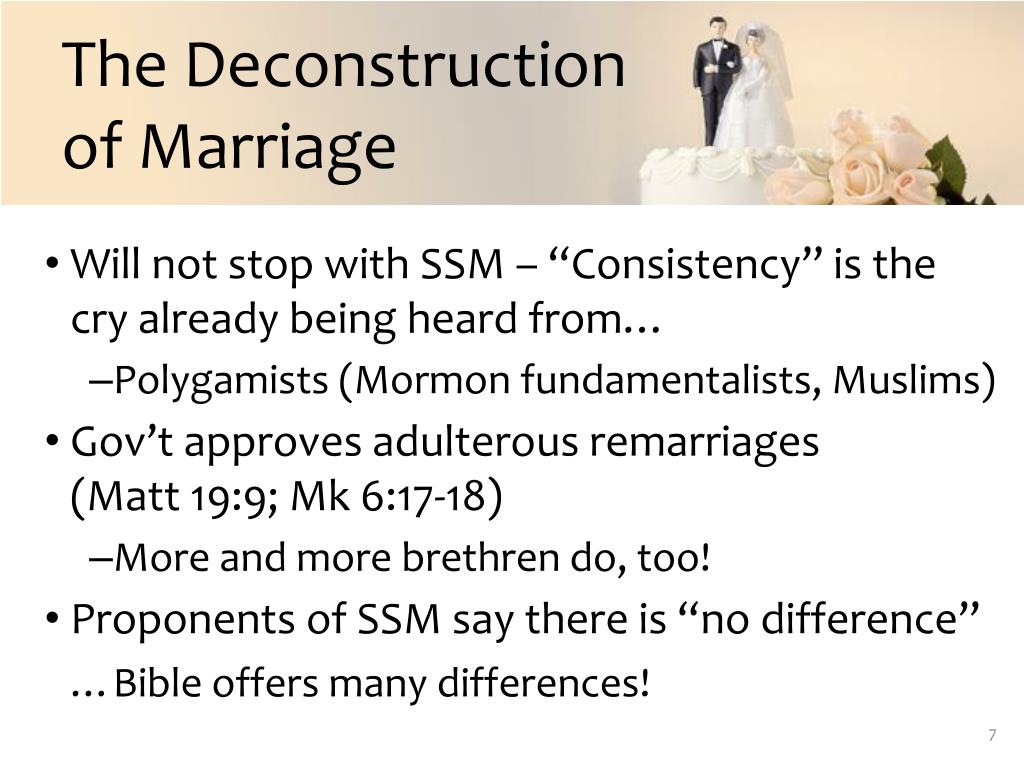 The Deconstruction of Marriage

• Will not stop with SSM – “Consistency” is the cry already being heard from…
–Polygamists (Mormon fundamentalists, Muslims)
• Gov’t approves adulterous remarriages (Matt 19:9; Mk 6:17-18)
–More and more brethren do, too!
• Proponents of SSM say there is “no difference”
…Bible offers many differences!

7